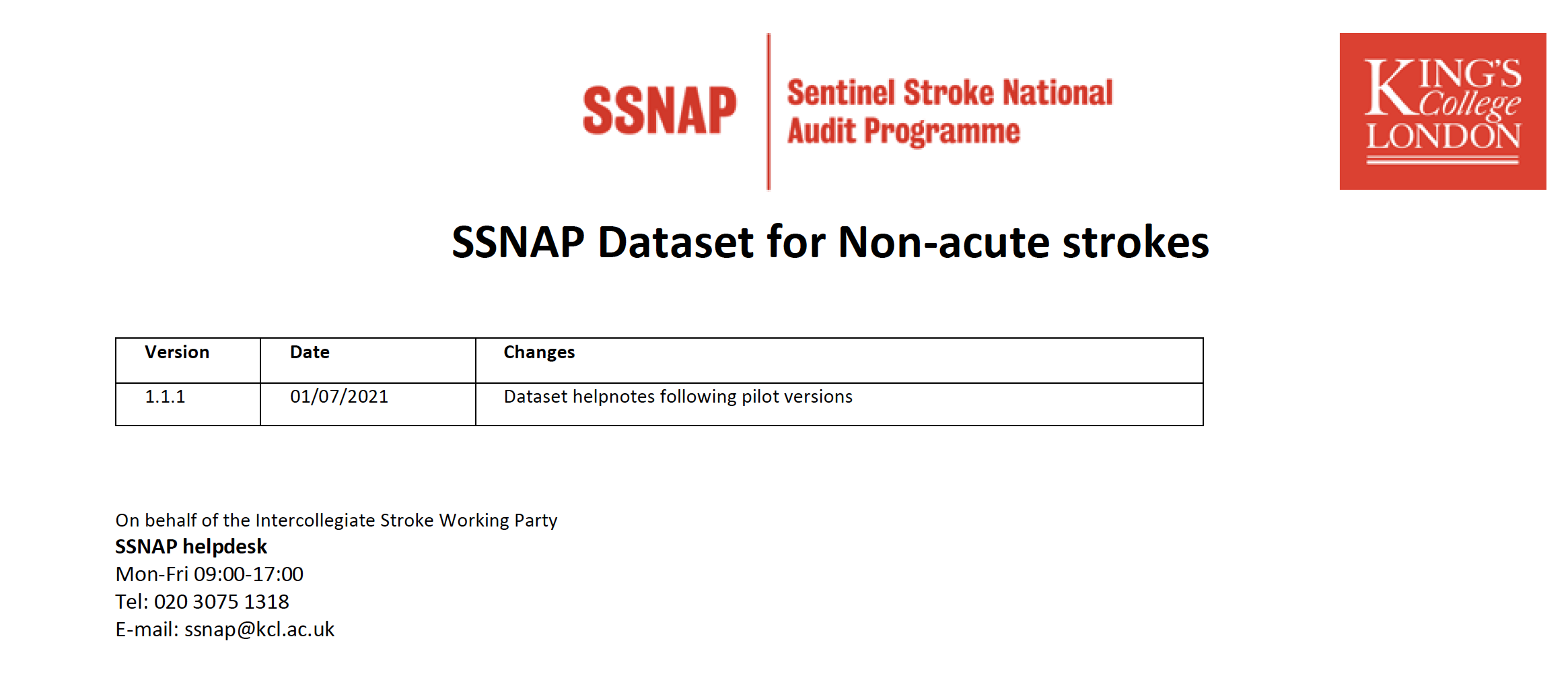 SSNAP Sentinel Stroke National Audit Programme

KING'S College LONDON

SSNAP Dataset for Non-acute strokes

| Version | Date | Changes |
|---|---|---|
| 1.1.1 | 01/07/2021 | Dataset helpnotes following pilot versions |

On behalf of the Intercollegiate Stroke Working Party
SSNAP helpdesk
Mon-Fri 09:00-17:00
Tel: 020 3075 1318
E-mail: ssnap@kcl.ac.uk